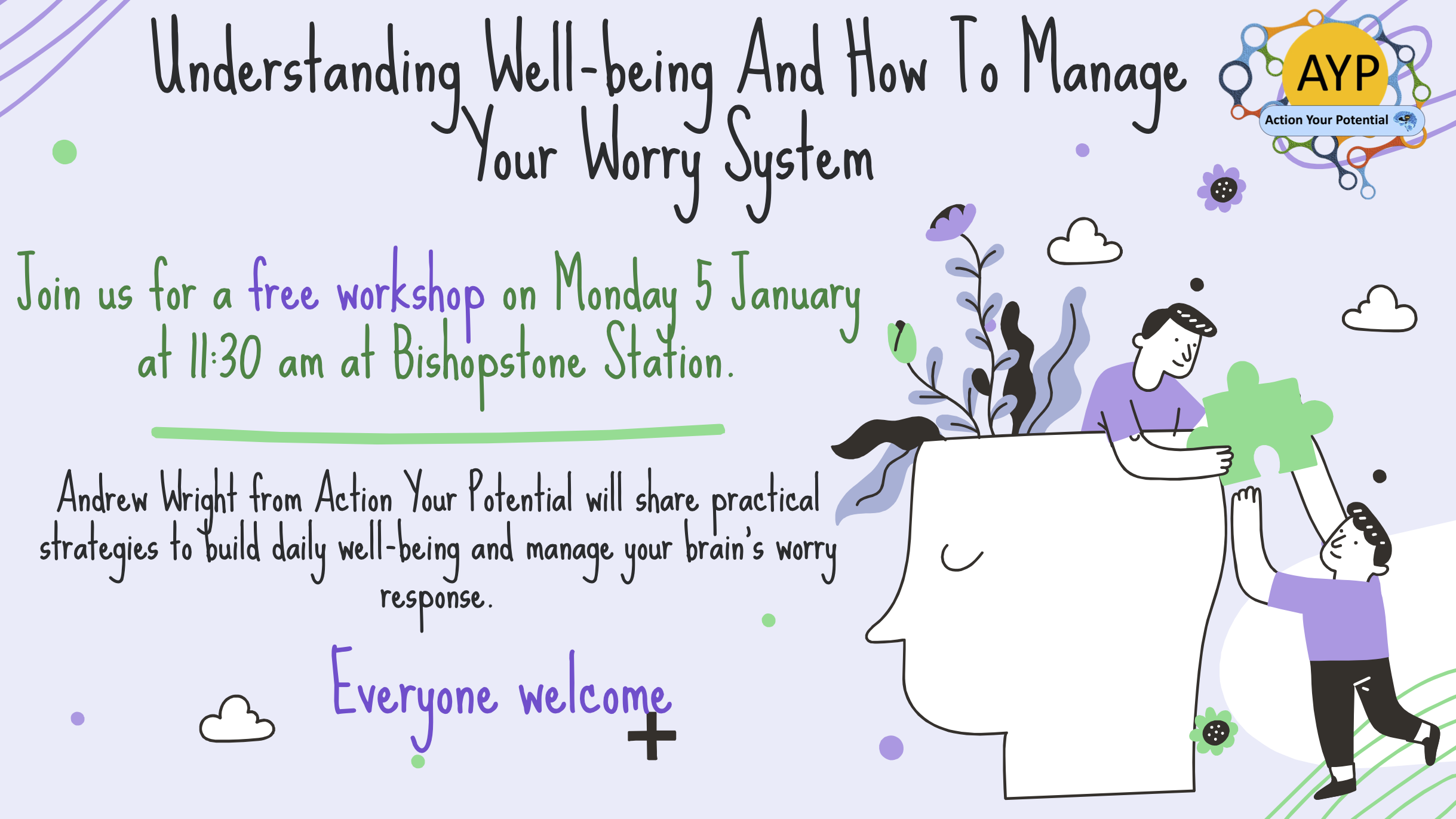 Understanding Well-being And How To Manage Your Worry System

AYP
Action Your Potential

Join us for a free workshop on Monday 5 January at 11:30 am at Bishopstone Station.

Andrew Wright from Action Your Potential will share practical strategies to build daily well-being and manage your brain's worry response.

Everyone welcome